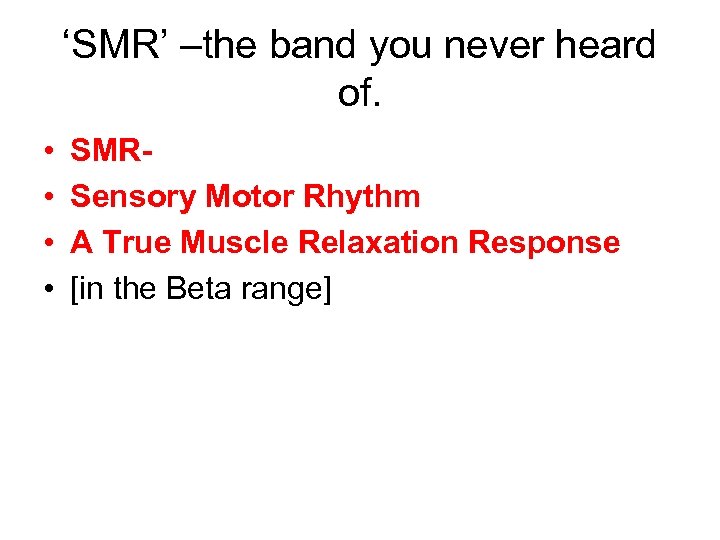 ‘SMR’ –the band you never heard of.

• SMR-
• Sensory Motor Rhythm
• A True Muscle Relaxation Response
• [in the Beta range]